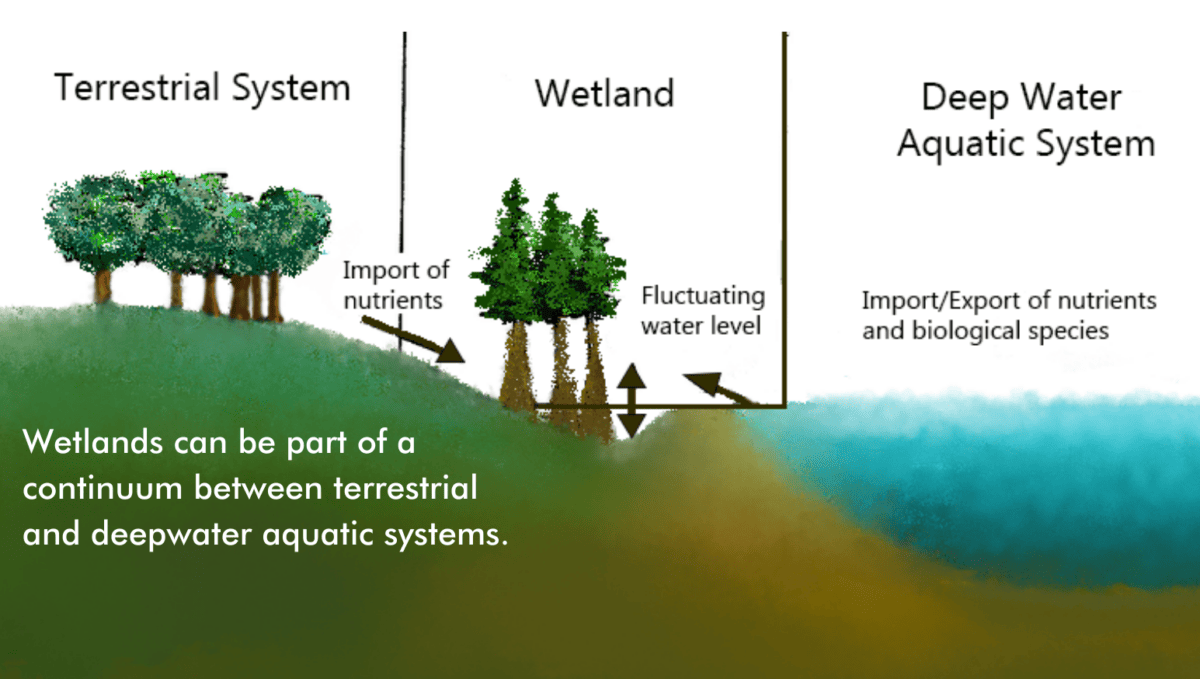 Terrestrial System

Wetland

Deep Water Aquatic System

Import of nutrients

Fluctuating water level

Import/Export of nutrients and biological species

Wetlands can be part of a continuum between terrestrial and deepwater aquatic systems.